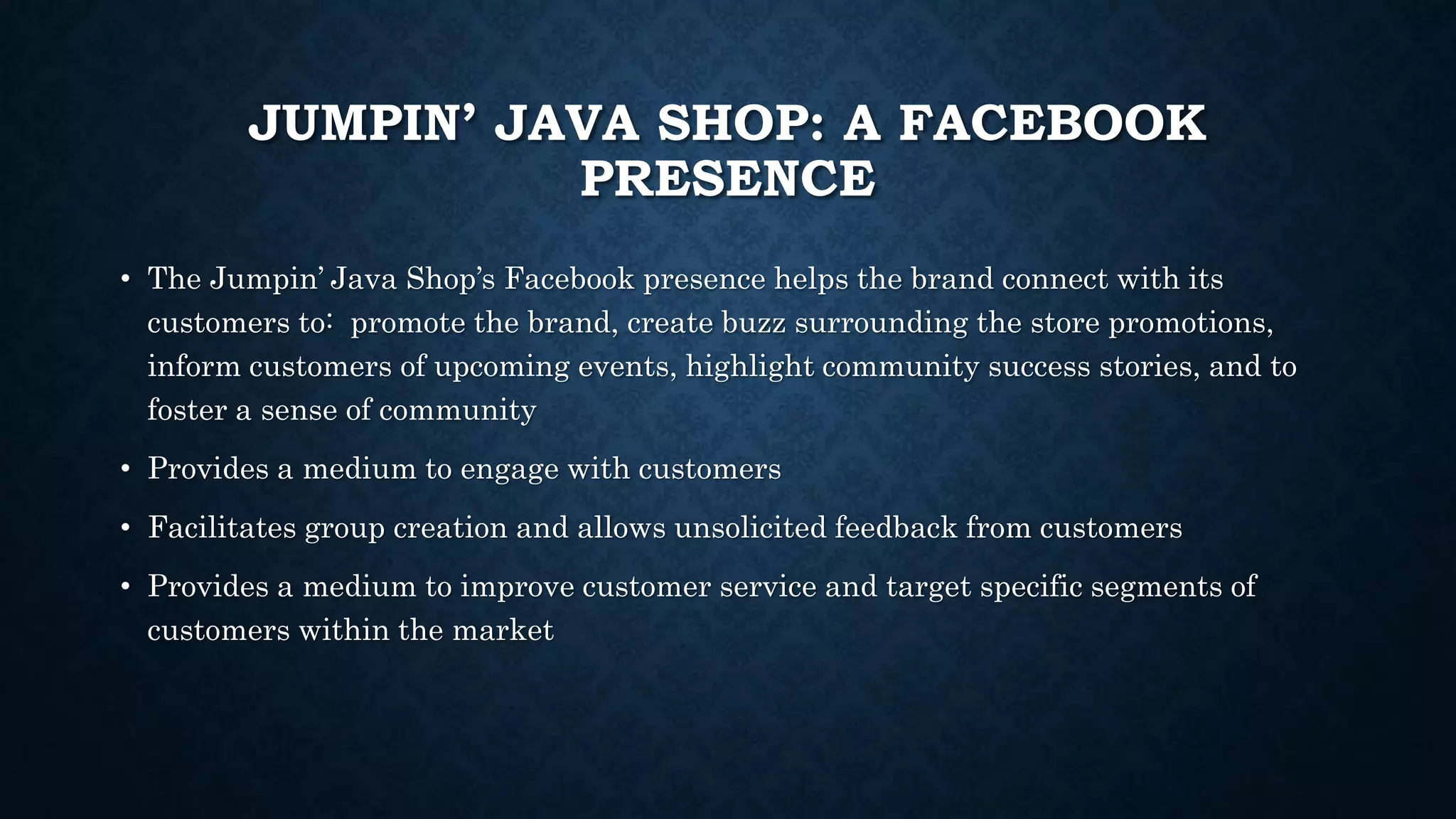 JUMPIN' JAVA SHOP: A FACEBOOK PRESENCE

• The Jumpin' Java Shop's Facebook presence helps the brand connect with its customers to: promote the brand, create buzz surrounding the store promotions, inform customers of upcoming events, highlight community success stories, and to foster a sense of community

• Provides a medium to engage with customers

• Facilitates group creation and allows unsolicited feedback from customers

• Provides a medium to improve customer service and target specific segments of customers within the market